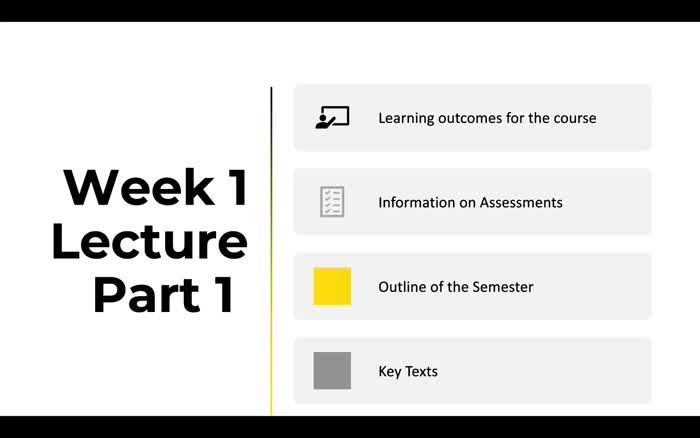 Week 1 Lecture Part 1

Learning outcomes for the course

Information on Assessments

Outline of the Semester

Key Texts